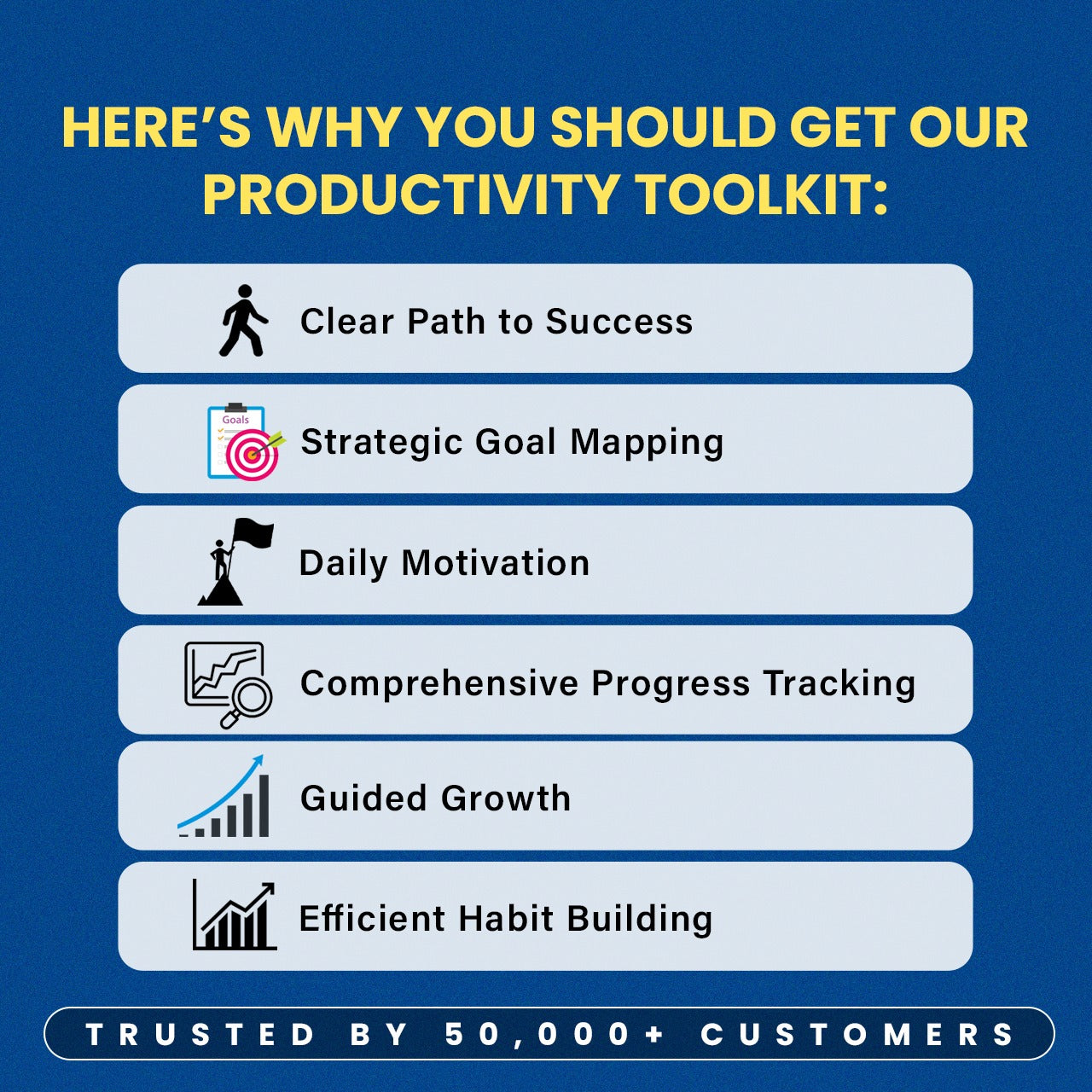 HERE'S WHY YOU SHOULD GET OUR PRODUCTIVITY TOOLKIT:

Clear Path to Success

Goals

Strategic Goal Mapping

Daily Motivation

Comprehensive Progress Tracking

Guided Growth

Efficient Habit Building

TRUSTED BY 50,000+ CUSTOMERS